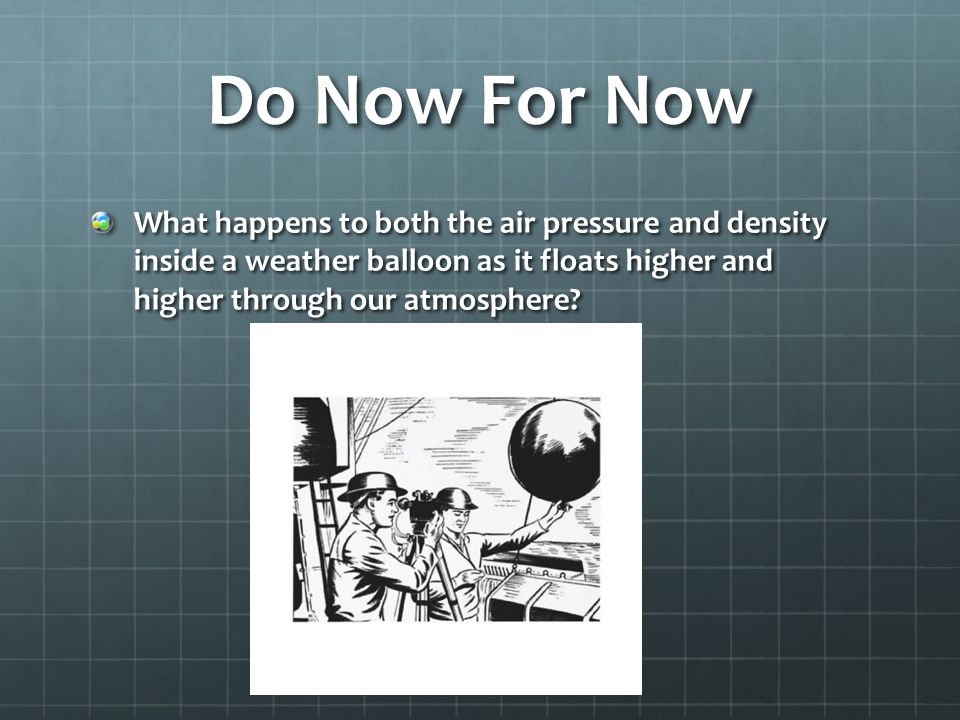 Do Now For Now

What happens to both the air pressure and density inside a weather balloon as it floats higher and higher through our atmosphere?